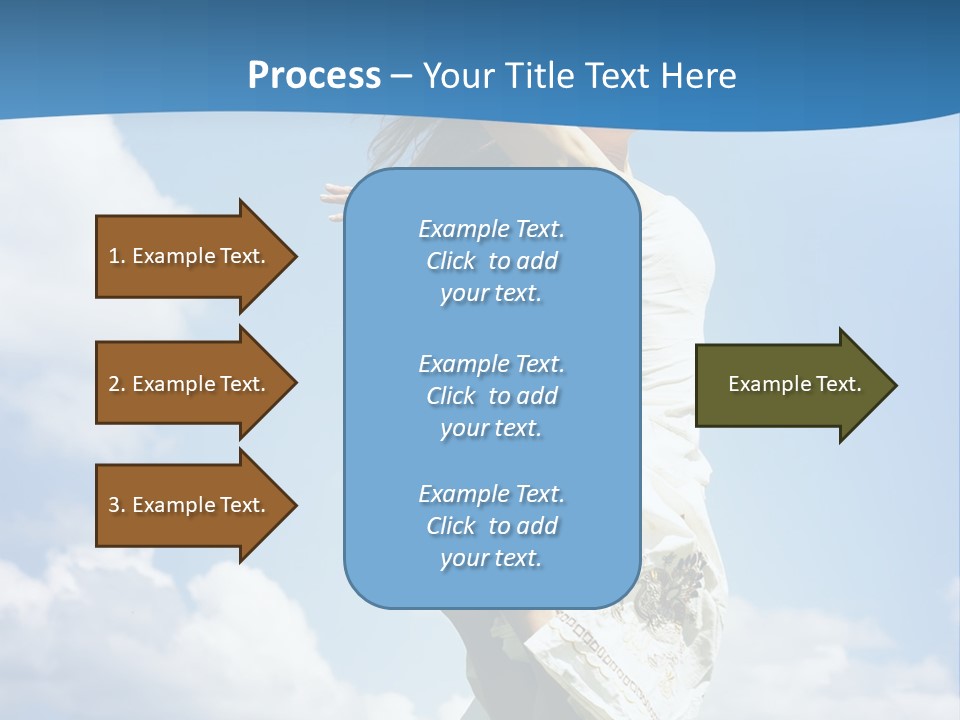 Process – Your Title Text Here

1. Example Text.

2. Example Text.

3. Example Text.

Example Text. Click to add your text.

Example Text. Click to add your text.

Example Text. Click to add your text.

Example Text.